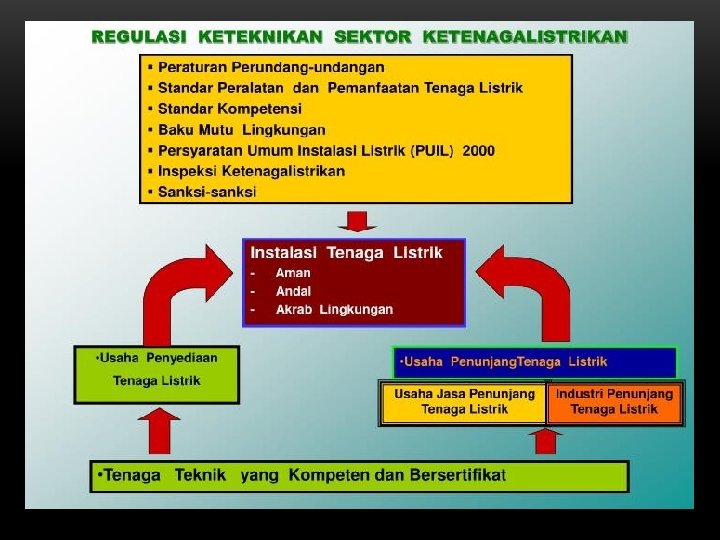 REGULASI KETEKNIKAN SEKTOR KETENAGALISTRIKAN

▪ Peraturan Perundang-undangan
▪ Standar Peralatan dan Pemanfaatan Tenaga Listrik
▪ Standar Kompetensi
▪ Baku Mutu Lingkungan
▪ Persyaratan Umum Instalasi Listrik (PUIL) 2000
▪ Inspeksi Ketenagalistrikan
▪ Sanksi-sanksi

Instalasi Tenaga Listrik
- Aman
- Andal
- Akrab Lingkungan

•Usaha Penyediaan Tenaga Listrik

•Usaha PenunjangTenaga Listrik

Usaha Jasa Penunjang Tenaga Listrik

Industri Penunjang Tenaga Listrik

•Tenaga Teknik yang Kompeten dan Bersertifikat